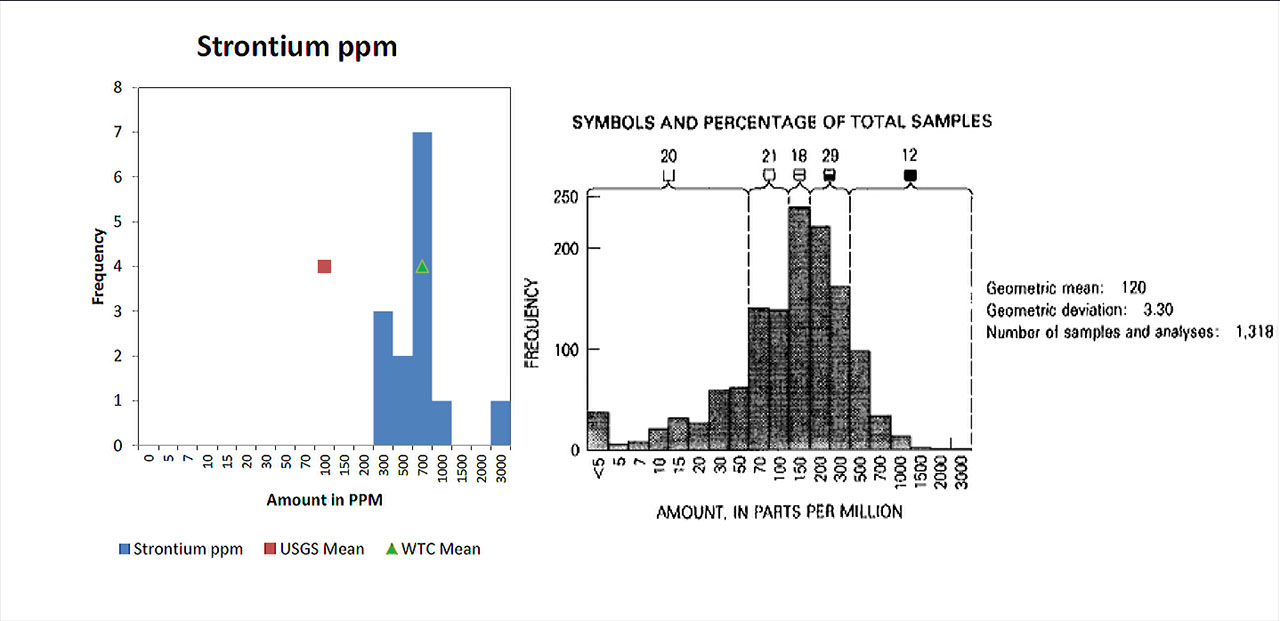 Strontium ppm

8
7
6
5
4
3
2
1
0

Frequency

0 5 7 10 15 20 30 50 70 100 150 200 300 500 700 1000 1500 2000 3000

Amount in PPM

Strontium ppm  USGS Mean  WTC Mean

SYMBOLS AND PERCENTAGE OF TOTAL SAMPLES

20  21  18  29  12

250
200
100
0

FREQUENCY

<5 5 7 10 15 20 30 50 70 100 150 200 300 500 700 1000 1500 2000 3000

AMOUNT, IN PARTS PER MILLION

Geometric mean: 120
Geometric deviation: 3.30
Number of samples and analyses: 1,318